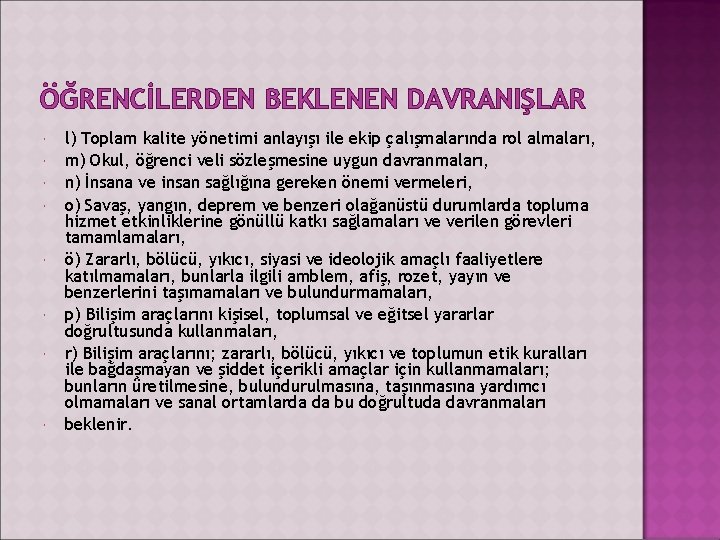 ÖĞRENCİLERDEN BEKLENEN DAVRANIŞLAR

l) Toplam kalite yönetimi anlayışı ile ekip çalışmalarında rol almaları,

m) Okul, öğrenci veli sözleşmesine uygun davranmaları,

n) İnsana ve insan sağlığına gereken önemi vermeleri,

o) Savaş, yangın, deprem ve benzeri olağanüstü durumlarda topluma hizmet etkinliklerine gönüllü katkı sağlamaları ve verilen görevleri tamamlamaları,

ö) Zararlı, bölücü, yıkıcı, siyasi ve ideolojik amaçlı faaliyetlere katılmamaları, bunlarla ilgili amblem, afiş, rozet, yayın ve benzerlerini taşımamaları ve bulundurmamaları,

p) Bilişim araçlarını kişisel, toplumsal ve eğitsel yararlar doğrultusunda kullanmaları,

r) Bilişim araçlarını; zararlı, bölücü, yıkıcı ve toplumun etik kuralları ile bağdaşmayan ve şiddet içerikli amaçlar için kullanmamaları; bunların üretilmesine, bulundurulmasına, taşınmasına yardımcı olmamaları ve sanal ortamlarda da bu doğrultuda davranmaları

beklenir.